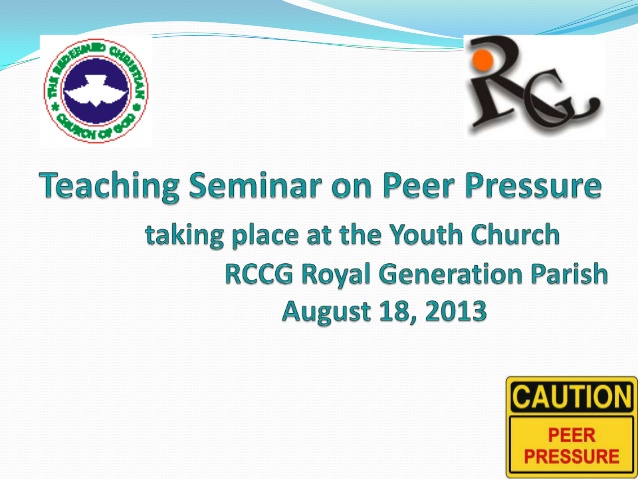 THE REDEEMED CHRISTIAN CHURCH OF GOD

RG

Teaching Seminar on Peer Pressure

taking place at the Youth Church

RCCG Royal Generation Parish

August 18, 2013

CAUTION

PEER PRESSURE